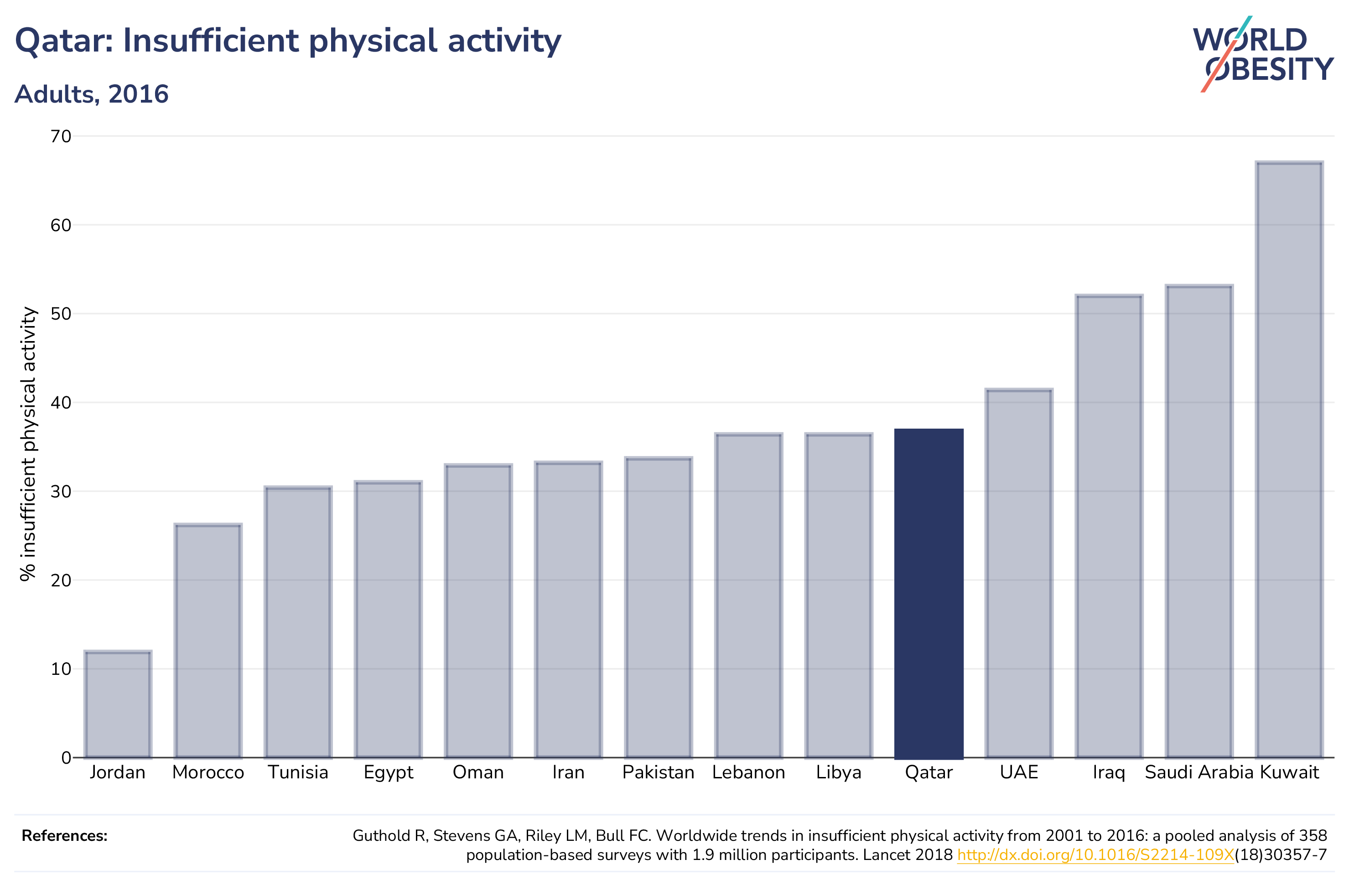 Qatar: Insufficient physical activity

Adults, 2016

WORLD OBESITY

% insufficient physical activity

70
60
50
40
30
20
10
0

Jordan Morocco Tunisia Egypt Oman Iran Pakistan Lebanon Libya Qatar UAE Iraq Saudi Arabia Kuwait

References:

Guthold R, Stevens GA, Riley LM, Bull FC. Worldwide trends in insufficient physical activity from 2001 to 2016: a pooled analysis of 358 population-based surveys with 1.9 million participants. Lancet 2018 http://dx.doi.org/10.1016/S2214-109X(18)30357-7